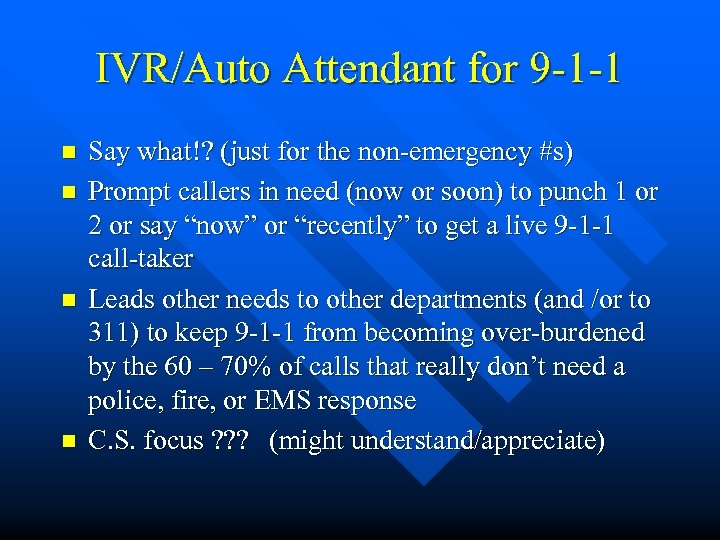 IVR/Auto Attendant for 9-1-1

- Say what!? (just for the non-emergency #s)
- Prompt callers in need (now or soon) to punch 1 or 2 or say “now” or “recently” to get a live 9-1-1 call-taker
- Leads other needs to other departments (and /or to 311) to keep 9-1-1 from becoming over-burdened by the 60 – 70% of calls that really don’t need a police, fire, or EMS response
- C.S. focus ??? (might understand/appreciate)